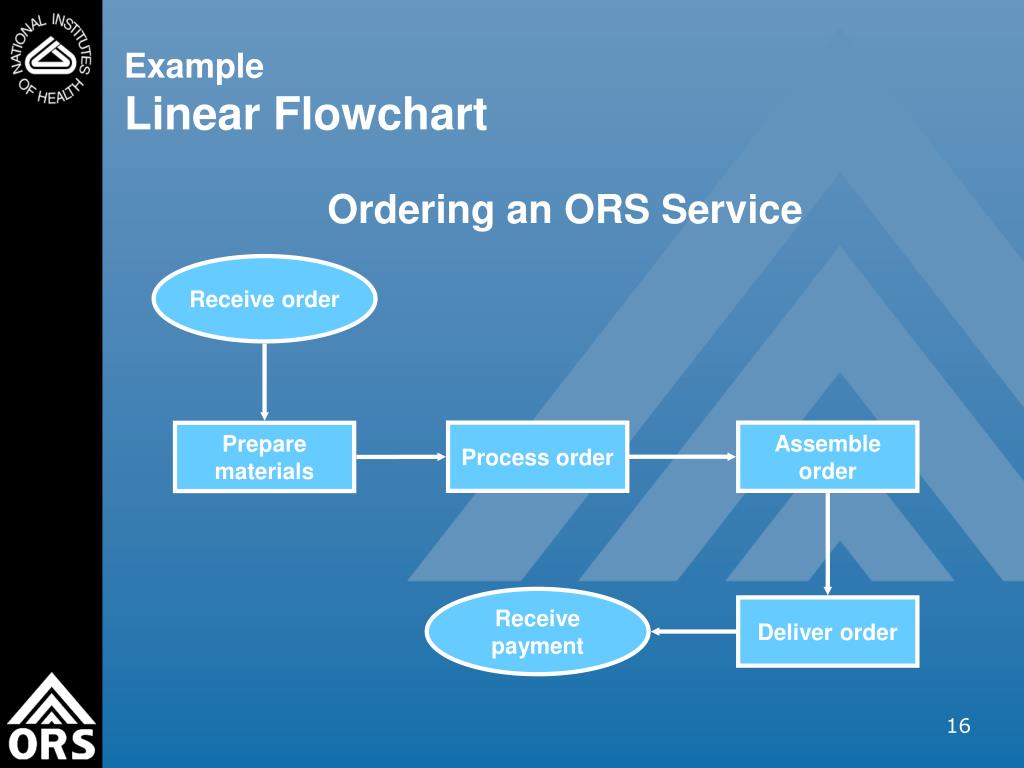 NATIONAL INSTITUTES OF HEALTH

Example
Linear Flowchart

Ordering an ORS Service

Receive order

Prepare materials

Process order

Assemble order

Deliver order

Receive payment

ORS

16